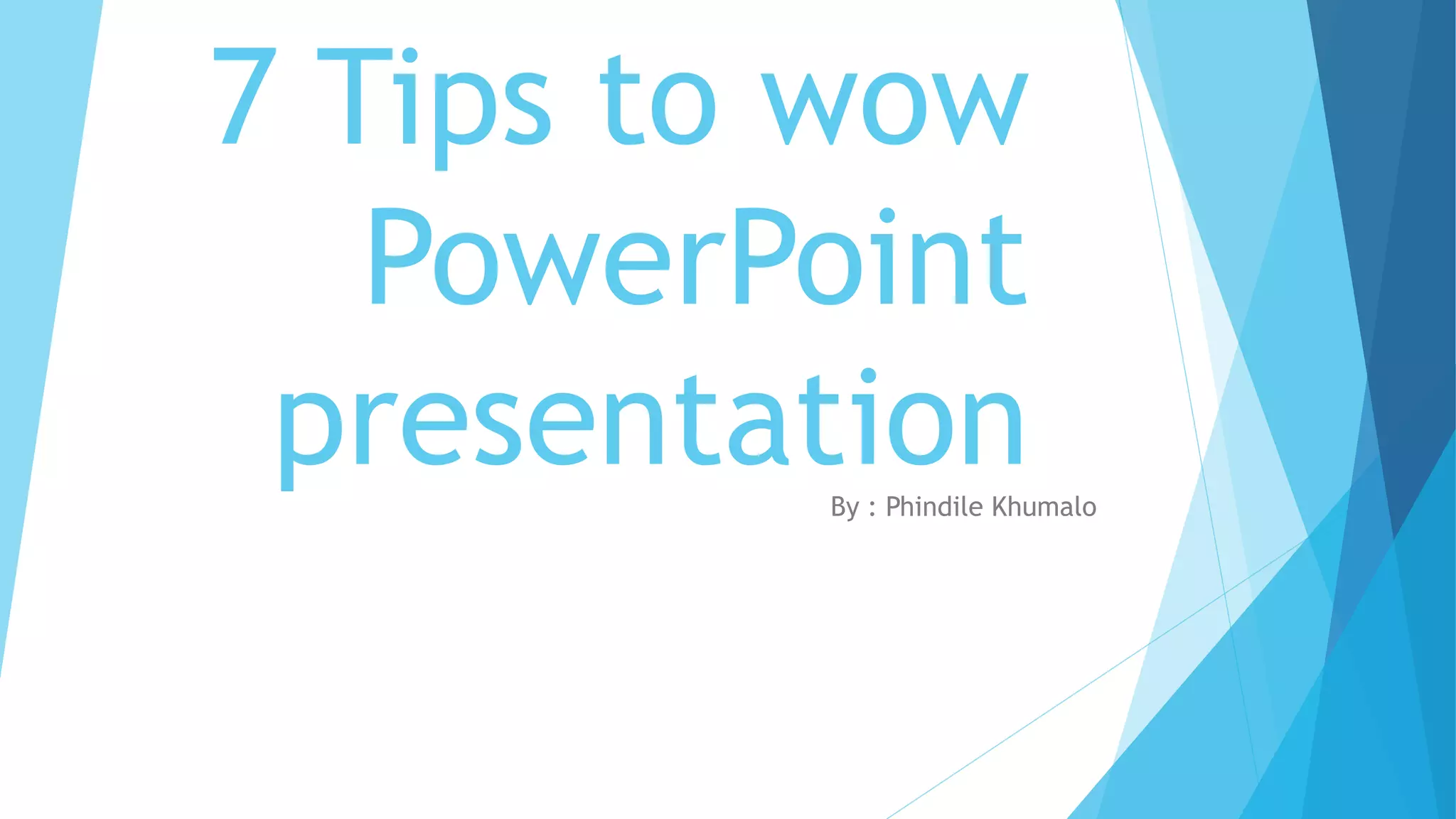 7 Tips to wow PowerPoint presentation

By : Phindile Khumalo